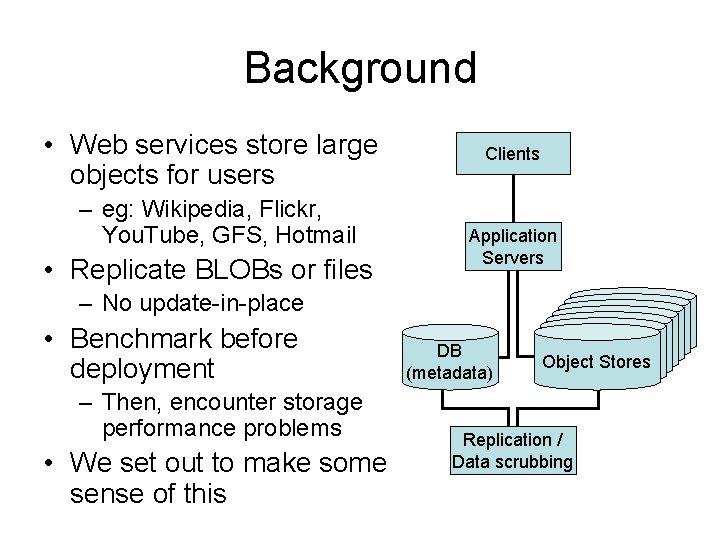 Background

• Web services store large objects for users
  – eg: Wikipedia, Flickr, YouTube, GFS, Hotmail
• Replicate BLOBs or files
  – No update-in-place
• Benchmark before deployment
  – Then, encounter storage performance problems
• We set out to make some sense of this

Clients

Application Servers

DB (metadata)

Object Stores

Replication / Data scrubbing